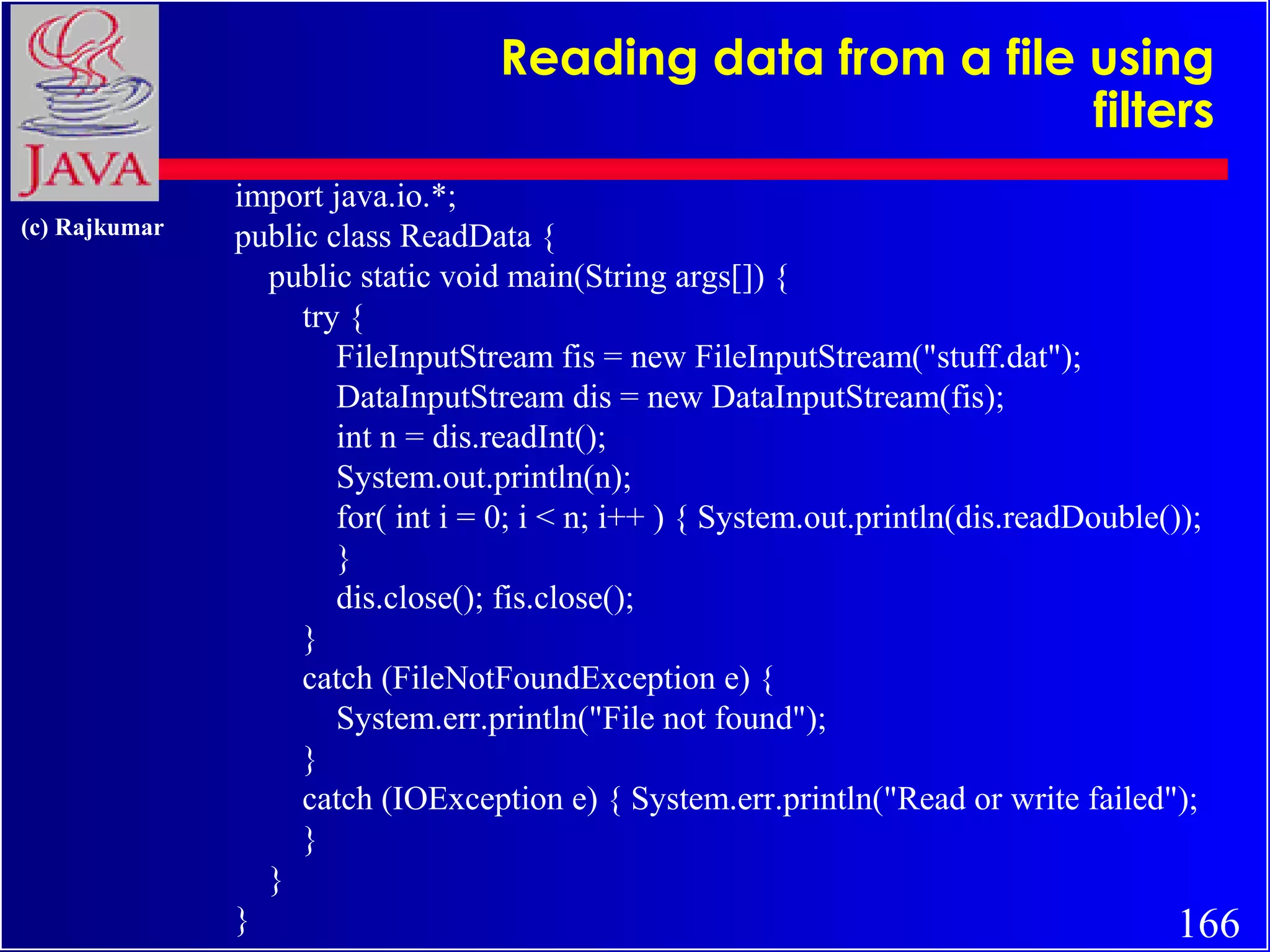 JAVA

(c) Rajkumar

Reading data from a file using filters

import java.io.*;
public class ReadData {
public static void main(String args[]) {
try {
FileInputStream fis = new FileInputStream("stuff.dat");
DataInputStream dis = new DataInputStream(fis);
int n = dis.readInt();
System.out.println(n);
for( int i = 0; i < n; i++ ) { System.out.println(dis.readDouble());
}
dis.close(); fis.close();
}
catch (FileNotFoundException e) {
System.err.println("File not found");
}
catch (IOException e) { System.err.println("Read or write failed");
}
}
}

166